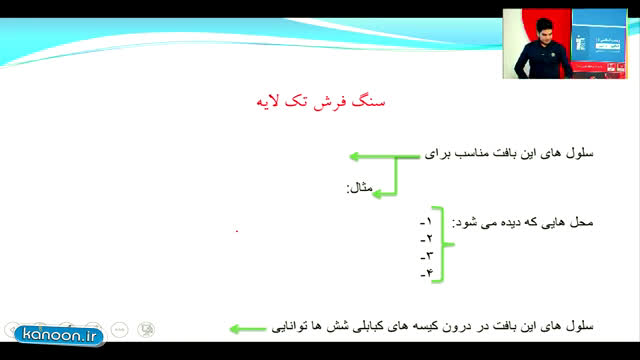 سنگ فرش تک لایه

سلول های این بافت مناسب برای

مثال:

محل هایی که دیده می شود:
۱-
۲-
۳-
۴-

سلول های این بافت در درون کیسه های کبابلی شش ها توانایی

kanoon.ir